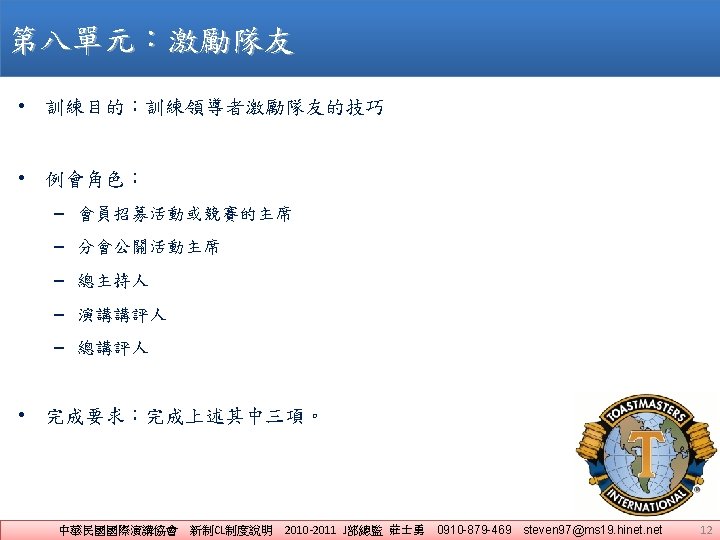 第八單元：激勵隊友

• 訓練目的：訓練領導者激勵隊友的技巧

• 例會角色：
– 會員招募活動或競賽的主席
– 分會公關活動主席
– 總主持人
– 演講講評人
– 總講評人

• 完成要求：完成上述其中三項。

TOASTMASTERS INTERNATIONAL T

中華民國國際演講協會 新制CL制度說明 2010-2011 J部總監 莊士勇 0910-879-469 steven97@ms19.hinet.net 12